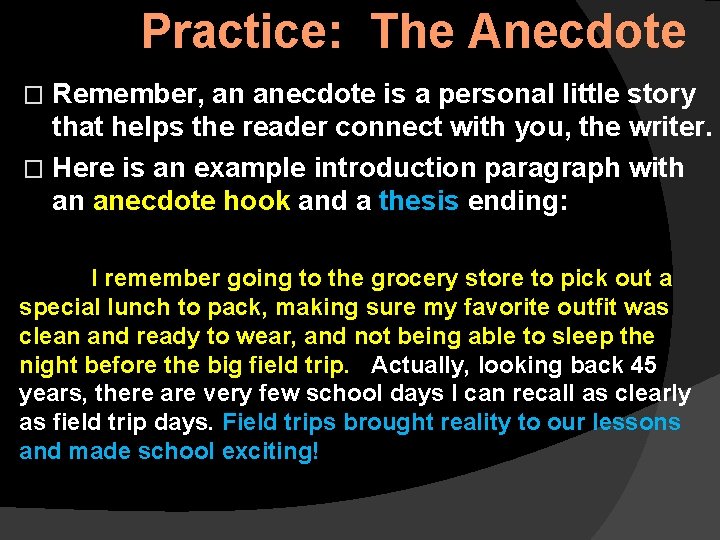 Practice: The Anecdote

□ Remember, an anecdote is a personal little story that helps the reader connect with you, the writer.

□ Here is an example introduction paragraph with an anecdote hook and a thesis ending:

I remember going to the grocery store to pick out a special lunch to pack, making sure my favorite outfit was clean and ready to wear, and not being able to sleep the night before the big field trip. Actually, looking back 45 years, there are very few school days I can recall as clearly as field trip days. Field trips brought reality to our lessons and made school exciting!